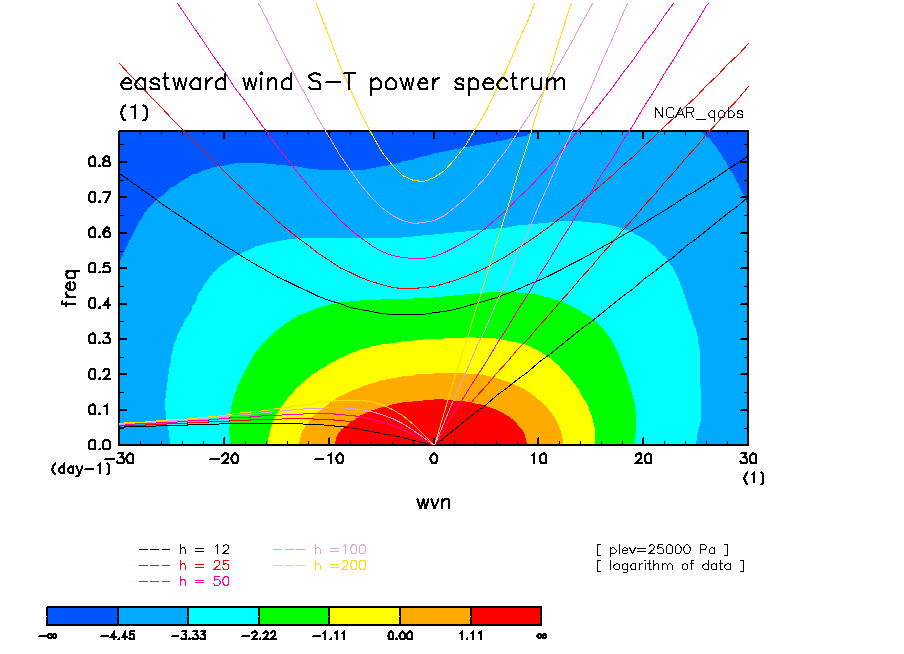 eastward wind S-T power spectrum
(1)

NCAR_qobs

freq

0.8
0.7
0.6
0.5
0.4
0.3
0.2
0.1
0.0

(day-1)

-30 -20 -10 0 10 20 30

(1)

wvn

--- h = 12
--- h = 25
--- h = 50
--- h =100
--- h =200

[ plev=25000 Pa ]
[ logarithm of data ]

-∞ -4.45 -3.33 -2.22 -1.11 0.00 1.11 ∞